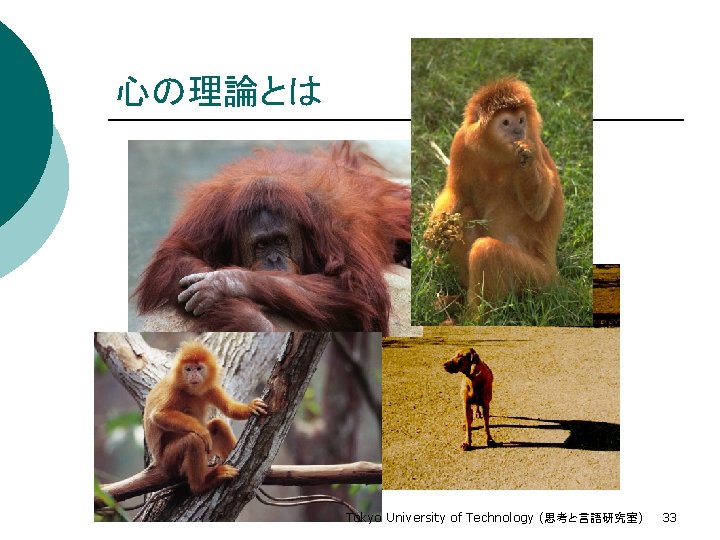 心の理論とは

Tokyo University of Technology (思考と言語研究室) 33